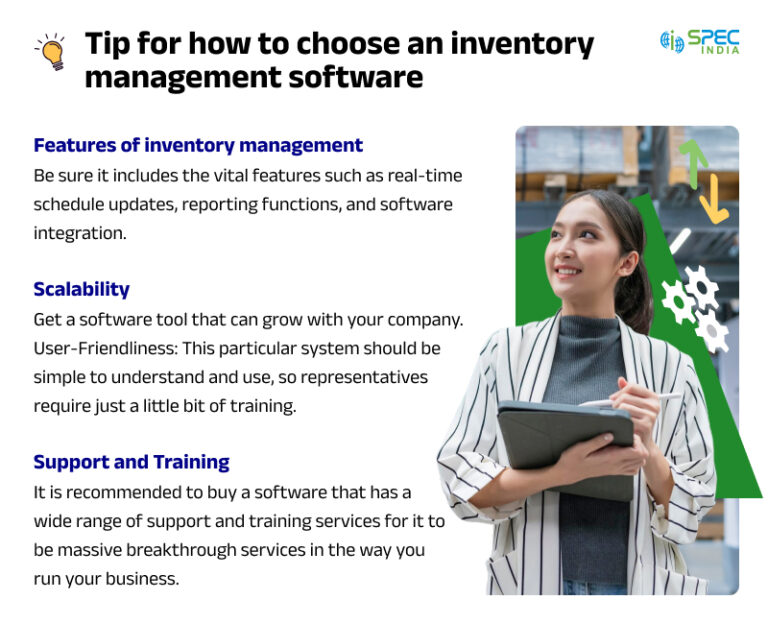 Tip for how to choose an inventory management software

SPEC INDIA

Features of inventory management
Be sure it includes the vital features such as real-time schedule updates, reporting functions, and software integration.

Scalability
Get a software tool that can grow with your company. User-Friendliness: This particular system should be simple to understand and use, so representatives require just a little bit of training.

Support and Training
It is recommended to buy a software that has a wide range of support and training services for it to be massive breakthrough services in the way you run your business.